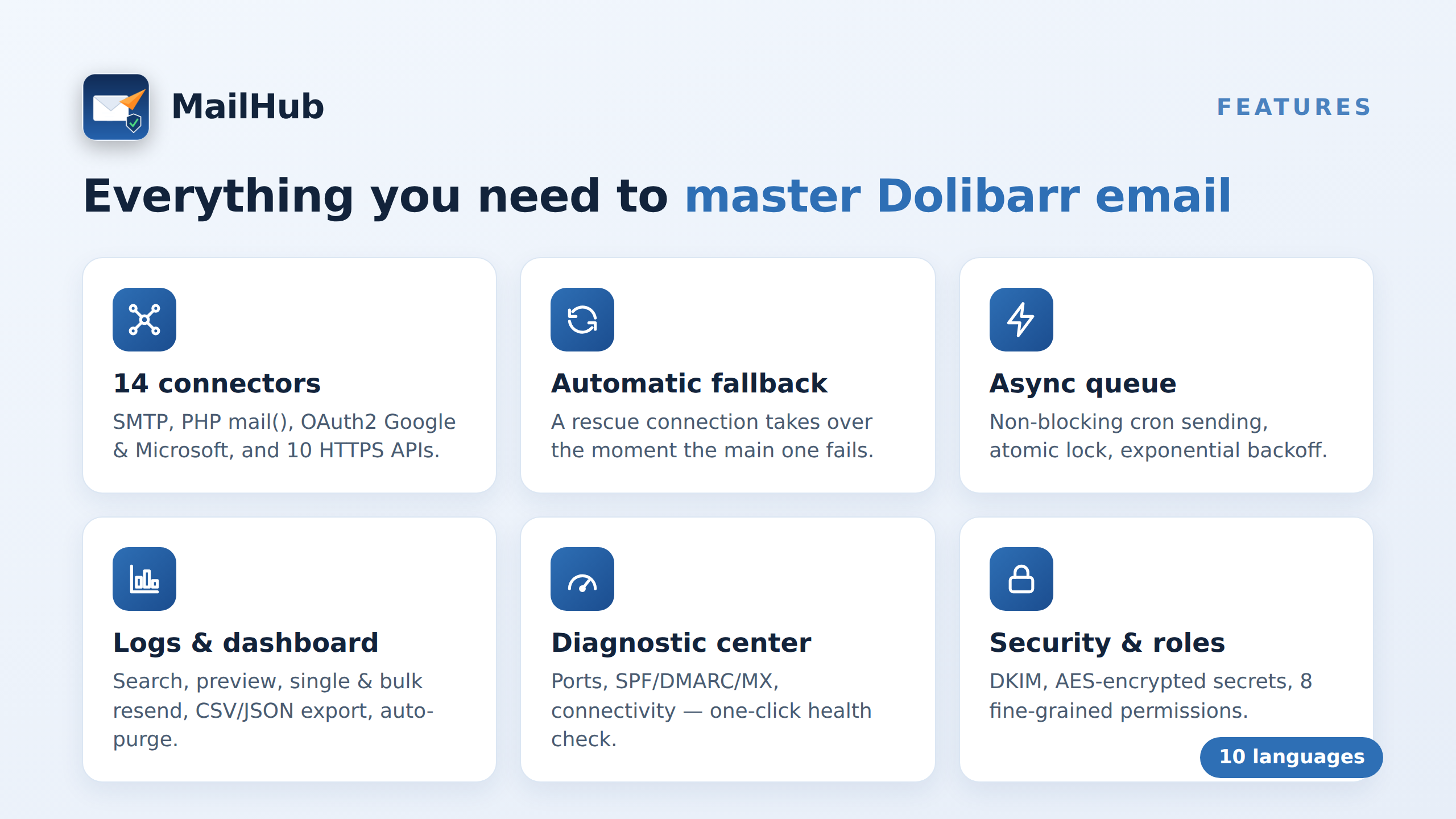 MailHub

FEATURES

Everything you need to master Dolibarr email

14 connectors

SMTP, PHP mail(), OAuth2 Google & Microsoft, and 10 HTTPS APIs.

Automatic fallback

A rescue connection takes over the moment the main one fails.

Async queue

Non-blocking cron sending, atomic lock, exponential backoff.

Logs & dashboard

Search, preview, single & bulk resend, CSV/JSON export, auto-purge.

Diagnostic center

Ports, SPF/DMARC/MX, connectivity — one-click health check.

Security & roles

DKIM, AES-encrypted secrets, 8 fine-grained permissions.

10 languages